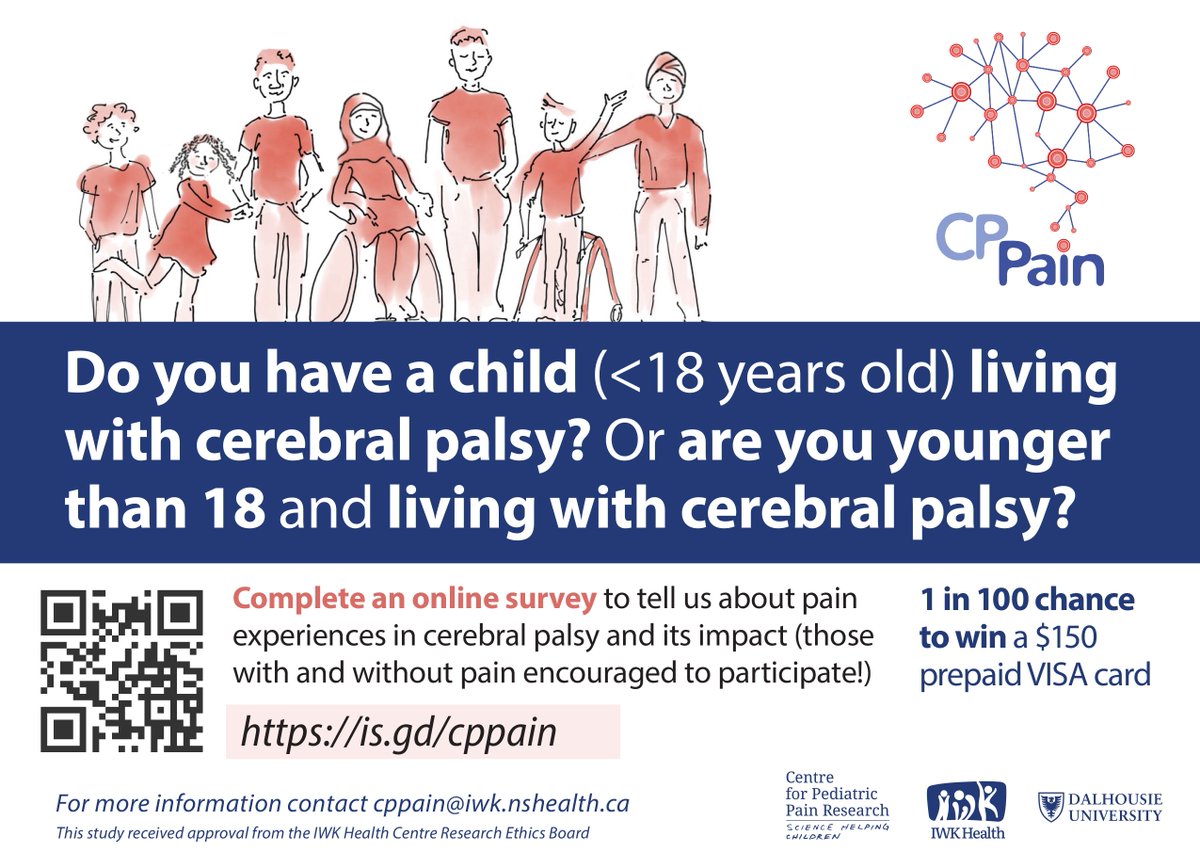 CP Pain

Do you have a child (<18 years old) living with cerebral palsy? Or are you younger than 18 and living with cerebral palsy?

Complete an online survey to tell us about pain experiences in cerebral palsy and its impact (those with and without pain encouraged to participate!)

https://is.gd/cppain

1 in 100 chance to win a $150 prepaid VISA card

For more information contact cppain@iwk.nshealth.ca

This study received approval from the IWK Health Centre Research Ethics Board

Centre for Pediatric Pain Research
SCIENCE HELPING CHILDREN

IWK Health

DALHOUSIE UNIVERSITY